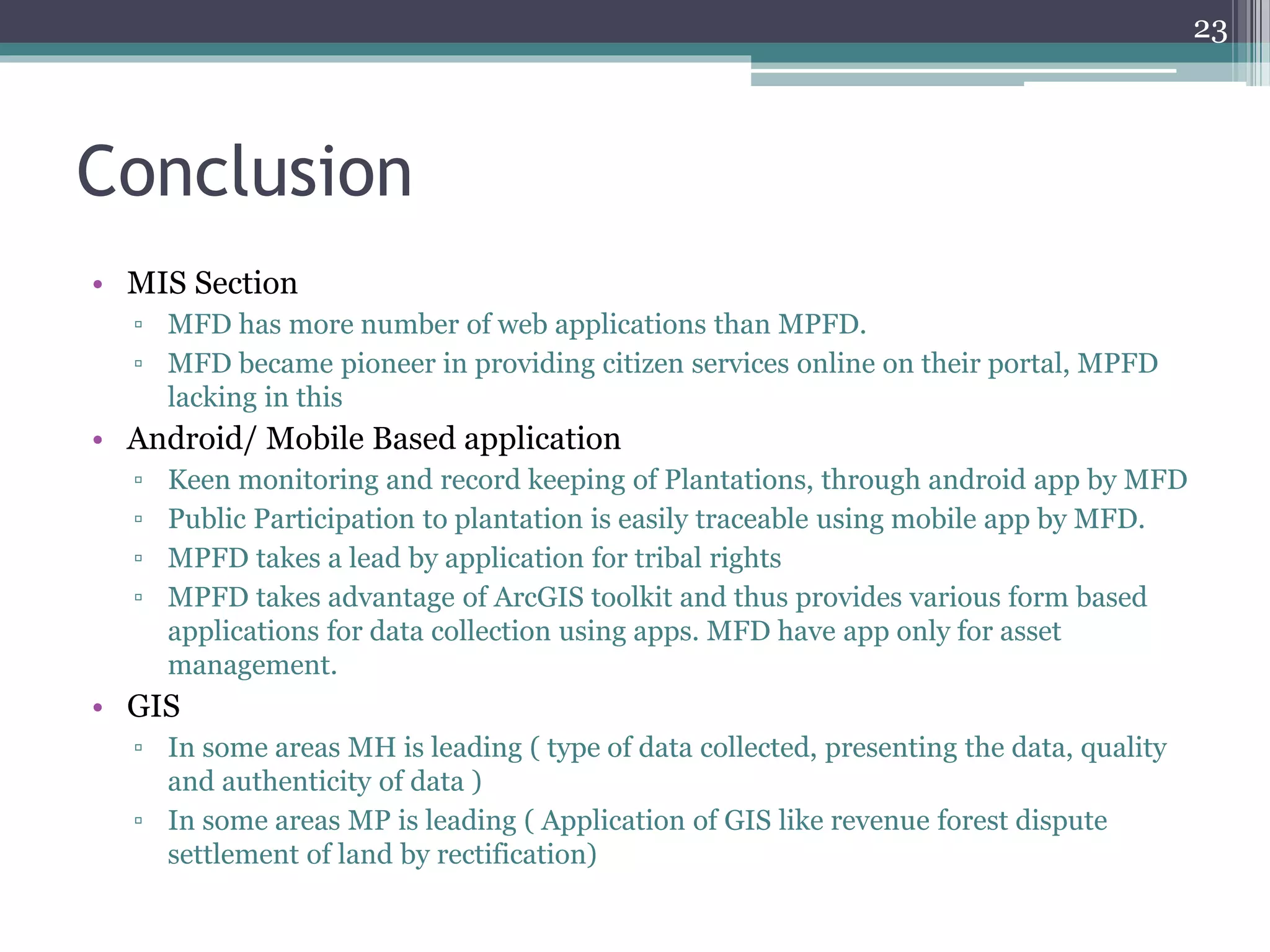 23

Conclusion

• MIS Section
▫ MFD has more number of web applications than MPFD.
▫ MFD became pioneer in providing citizen services online on their portal, MPFD lacking in this
• Android/ Mobile Based application
▫ Keen monitoring and record keeping of Plantations, through android app by MFD
▫ Public Participation to plantation is easily traceable using mobile app by MFD.
▫ MPFD takes a lead by application for tribal rights
▫ MPFD takes advantage of ArcGIS toolkit and thus provides various form based applications for data collection using apps. MFD have app only for asset management.
• GIS
▫ In some areas MH is leading ( type of data collected, presenting the data, quality and authenticity of data )
▫ In some areas MP is leading ( Application of GIS like revenue forest dispute settlement of land by rectification)